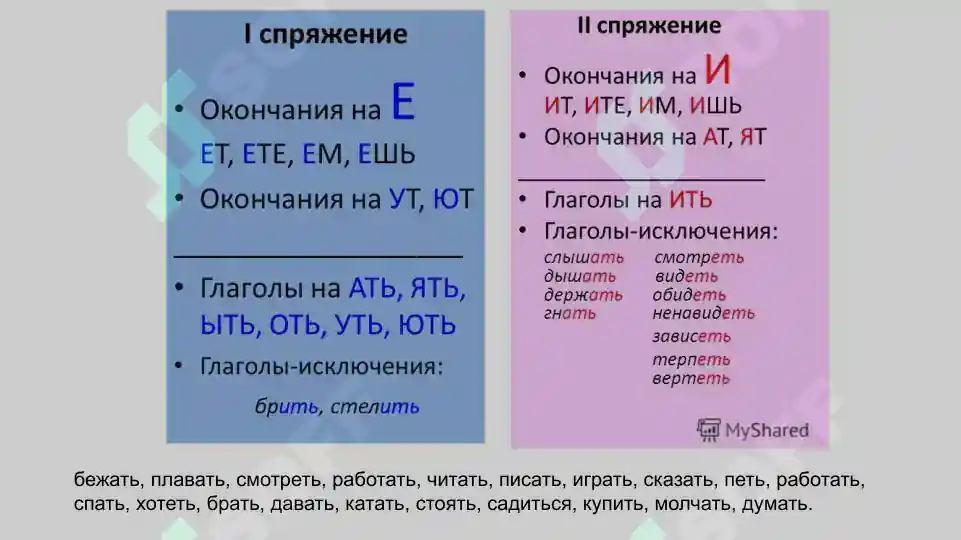 I спряжение

• Окончания на Е
ЕТ, ЕТЕ, ЕМ, ЕШЬ

• Окончания на УТ, ЮТ

• Глаголы на АТЬ, ЯТЬ, ЫТЬ, ОТЬ, УТЬ, ЮТЬ

• Глаголы-исключения:
брить, стелить

II спряжение

• Окончания на И
ИТ, ИТЕ, ИМ, ИШЬ

• Окончания на АТ, ЯТ

• Глаголы на ИТЬ

• Глаголы-исключения:

слышать
дышать
держать
гнать

смотреть
видеть
обидеть
ненавидеть
зависеть
терпеть
вертеть

MyShared

бежать, плавать, смотреть, работать, читать, писать, играть, сказать, петь, работать, спать, хотеть, брать, давать, катать, стоять, садиться, купить, молчать, думать.